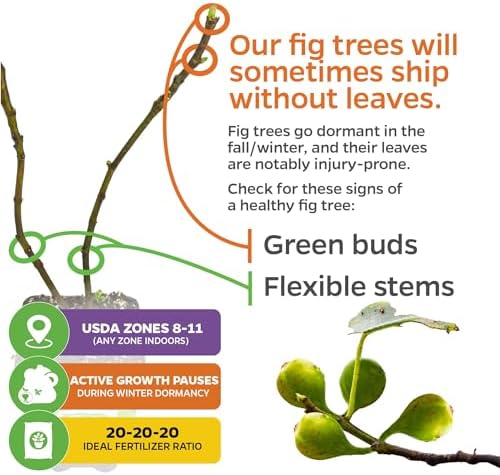 Our fig trees will sometimes ship without leaves.

Fig trees go dormant in the fall/winter, and their leaves are notably injury-prone.

Check for these signs of a healthy fig tree:

Green buds

Flexible stems

USDA ZONES 8-11
(ANY ZONE INDOORS)

ACTIVE GROWTH PAUSES
DURING WINTER DORMANCY

20-20-20
IDEAL FERTILIZER RATIO